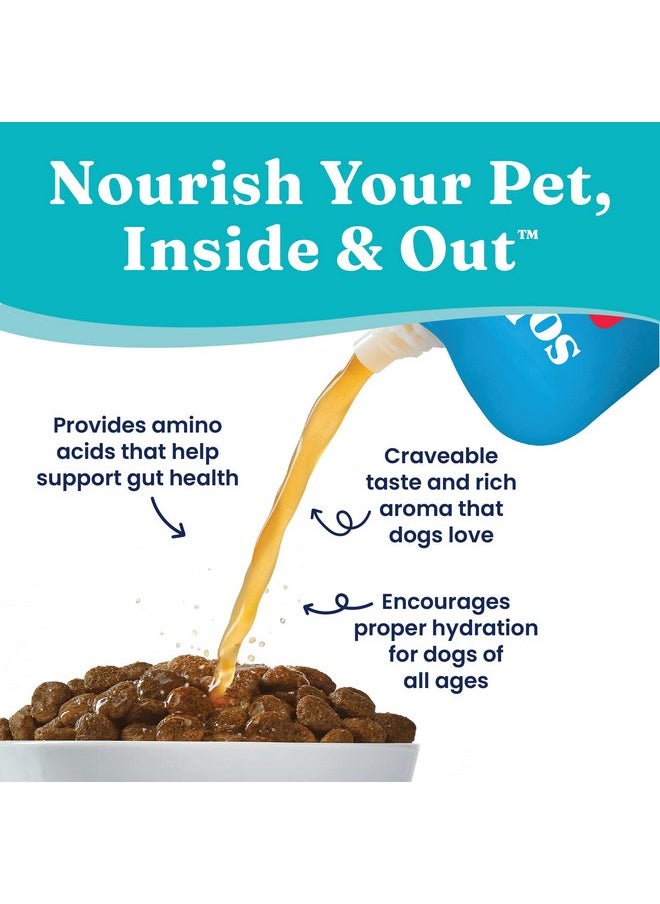 Nourish Your Pet, Inside & Out™

SO

Provides amino acids that help support gut health

Craveable taste and rich aroma that dogs love

Encourages proper hydration for dogs of all ages